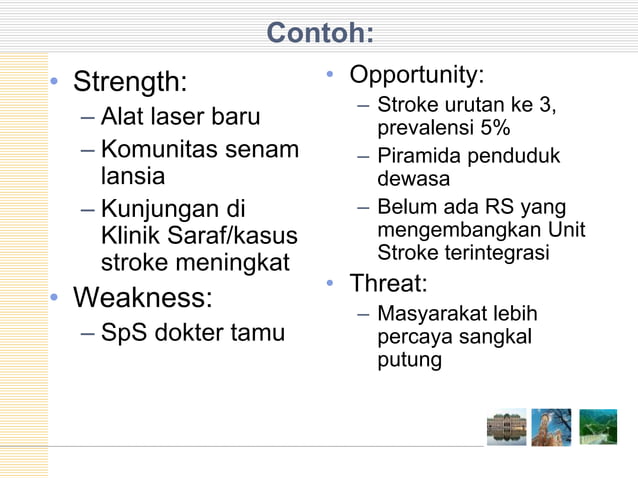 Contoh:

• Strength:
– Alat laser baru
– Komunitas senam lansia
– Kunjungan di Klinik Saraf/kasus stroke meningkat
• Weakness:
– SpS dokter tamu

• Opportunity:
– Stroke urutan ke 3, prevalensi 5%
– Piramida penduduk dewasa
– Belum ada RS yang mengembangkan Unit Stroke terintegrasi
• Threat:
– Masyarakat lebih percaya sangkal putung